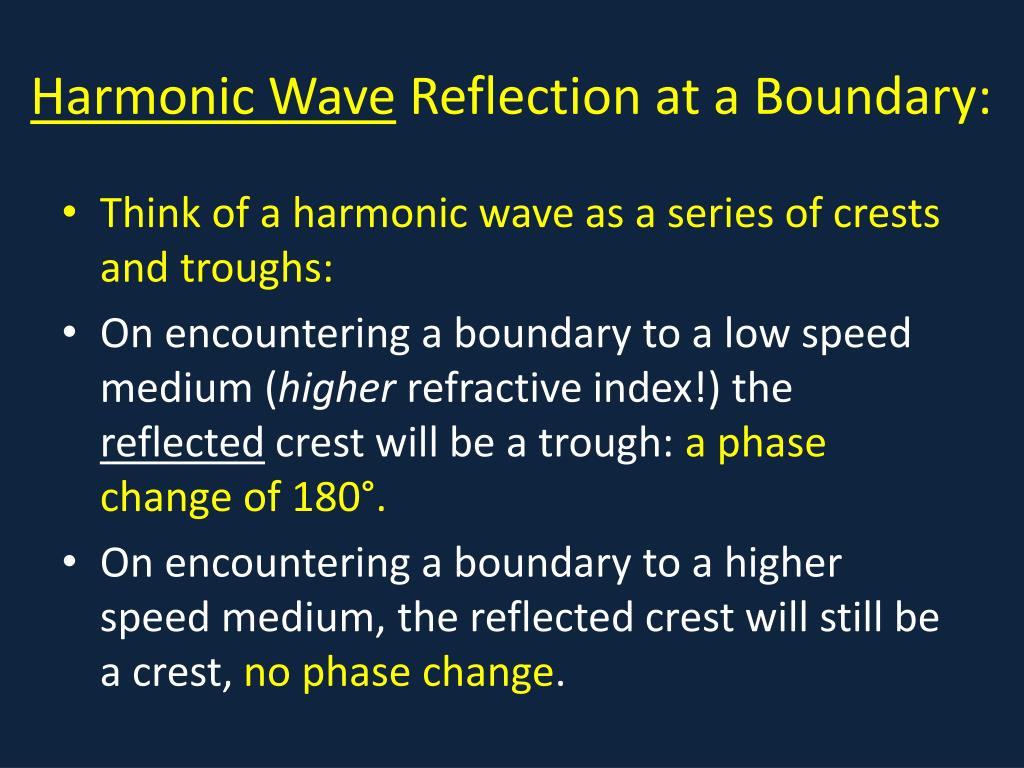 Harmonic Wave Reflection at a Boundary:

• Think of a harmonic wave as a series of crests and troughs:

• On encountering a boundary to a low speed medium (higher refractive index!) the reflected crest will be a trough: a phase change of 180°.

• On encountering a boundary to a higher speed medium, the reflected crest will still be a crest, no phase change.